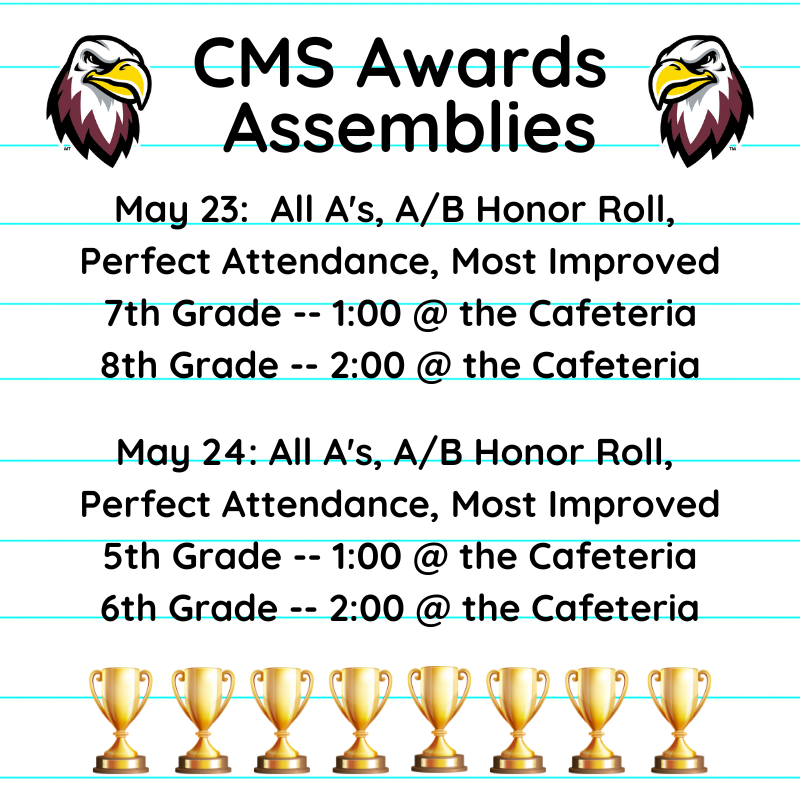 CMS Awards Assemblies

May 23: All A's, A/B Honor Roll, Perfect Attendance, Most Improved
7th Grade -- 1:00 @ the Cafeteria
8th Grade -- 2:00 @ the Cafeteria

May 24: All A's, A/B Honor Roll, Perfect Attendance, Most Improved
5th Grade -- 1:00 @ the Cafeteria
6th Grade -- 2:00 @ the Cafeteria